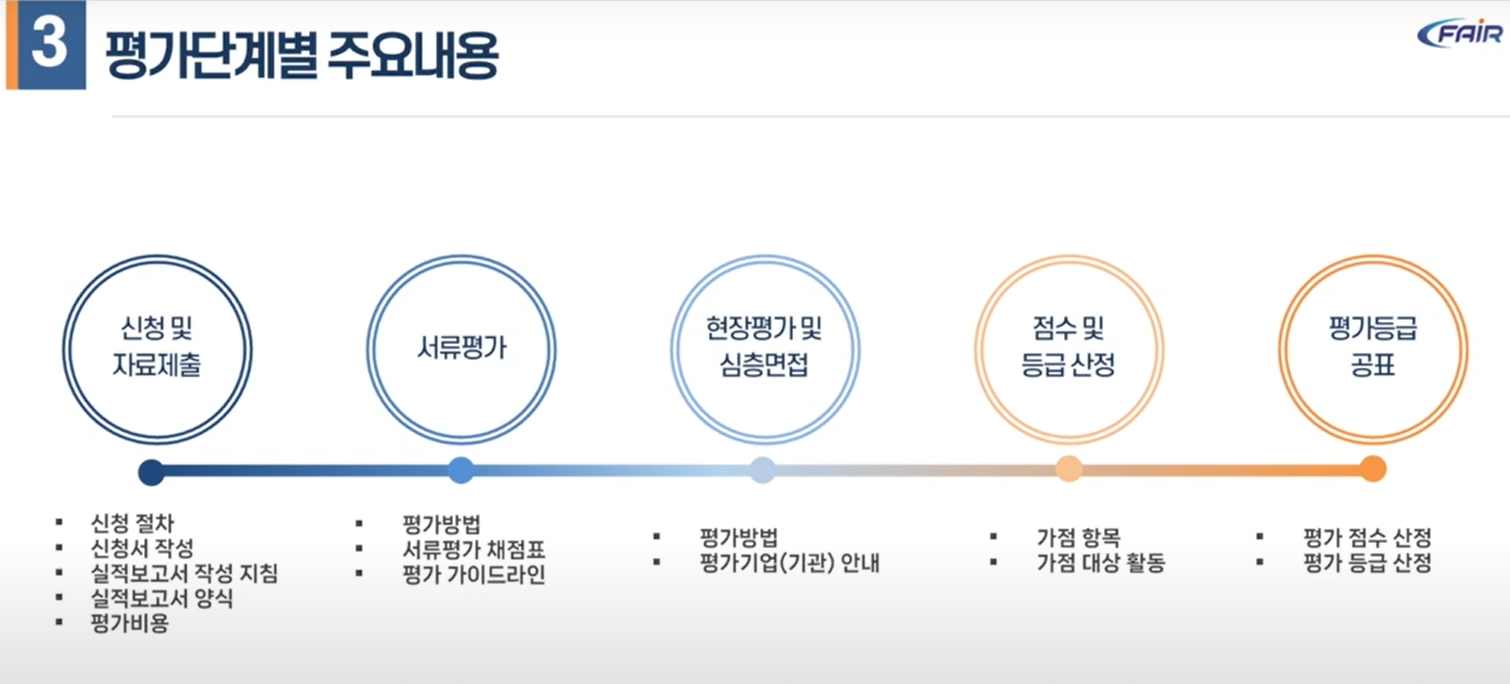 3 평가단계별 주요내용

FAIR

신청 및 자료제출

서류평가

현장평가 및 심층면접

점수 및 등급 산정

평가등급 공표

▪ 신청 절차
▪ 신청서 작성
▪ 실적보고서 작성 지침
▪ 실적보고서 양식
▪ 평가비용

▪ 평가방법
▪ 서류평가 채점표
▪ 평가 가이드라인

▪ 평가방법
▪ 평가기업(기관) 안내

▪ 가점 항목
▪ 가점 대상 활동

▪ 평가 점수 산정
▪ 평가 등급 산정